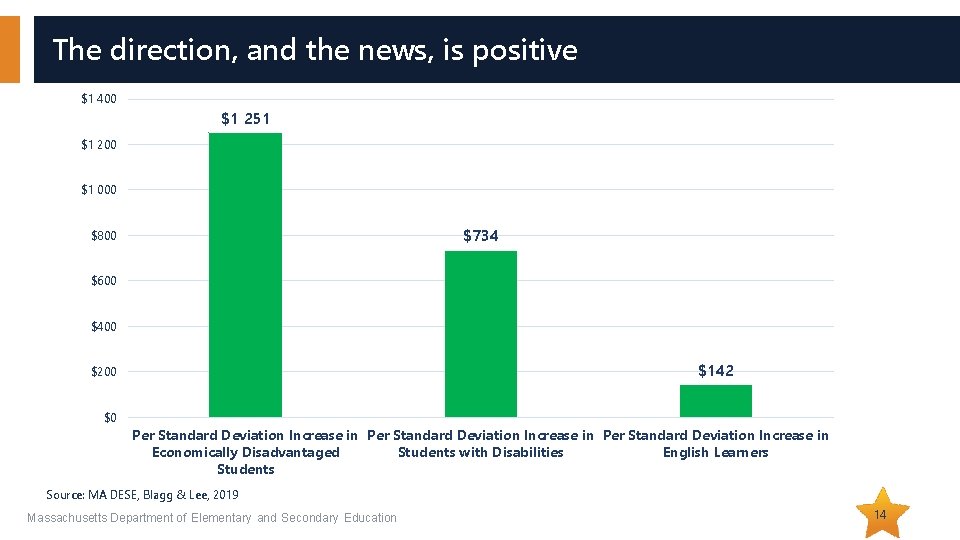 The direction, and the news, is positive

$1 400
$1 200
$1 000
$800
$600
$400
$200
$0

$1 251
$734
$142

Per Standard Deviation Increase in Economically Disadvantaged Students
Per Standard Deviation Increase in Students with Disabilities
Per Standard Deviation Increase in English Learners

Source: MA DESE, Blagg & Lee, 2019

Massachusetts Department of Elementary and Secondary Education

14